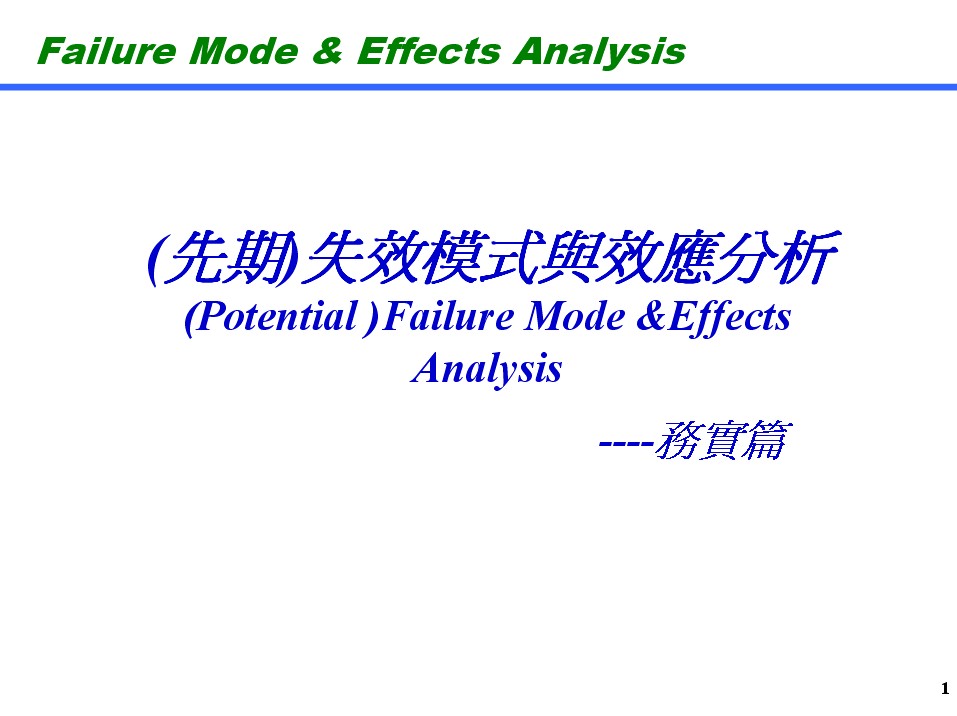 Failure Mode & Effects Analysis

(先期)失效模式與效應分析
(Potential )Failure Mode &Effects Analysis

----務實篇

1